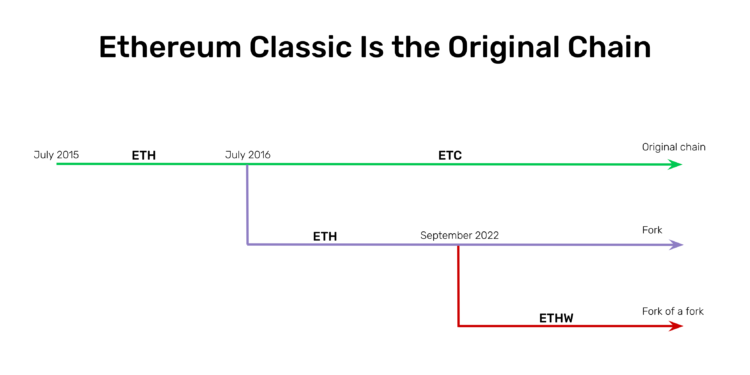 Ethereum Classic Is the Original Chain

July 2015 ETH July 2016 ETC Original chain

ETH September 2022 Fork

ETHW Fork of a fork